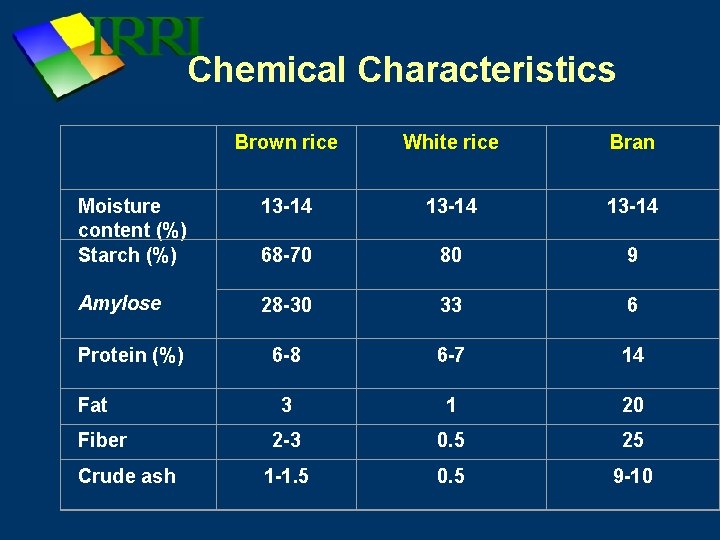 IRRI

Chemical Characteristics

| | Brown rice | White rice | Bran |
|---|---|---|---|
| Moisture content (%) | 13-14 | 13-14 | 13-14 |
| Starch (%) | 68-70 | 80 | 9 |
| Amylose | 28-30 | 33 | 6 |
| Protein (%) | 6-8 | 6-7 | 14 |
| Fat | 3 | 1 | 20 |
| Fiber | 2-3 | 0.5 | 25 |
| Crude ash | 1-1.5 | 0.5 | 9-10 |